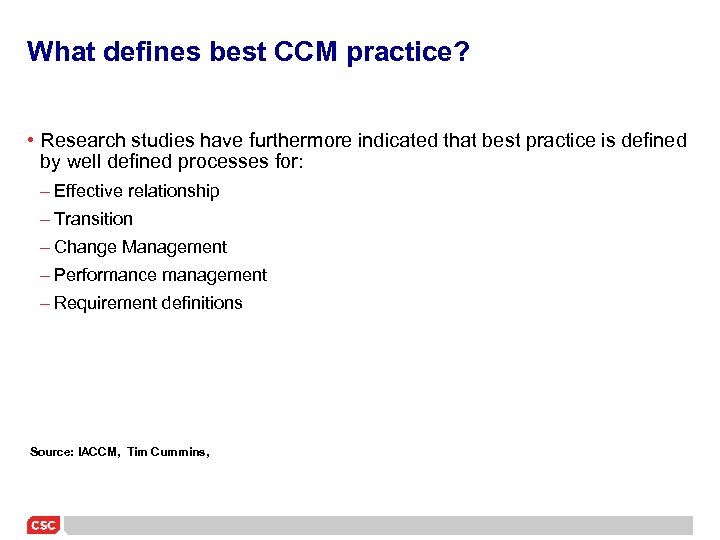 What defines best CCM practice?

• Research studies have furthermore indicated that best practice is defined by well defined processes for:

– Effective relationship

– Transition

– Change Management

– Performance management

– Requirement definitions

Source: IACCM, Tim Cummins,

CSC